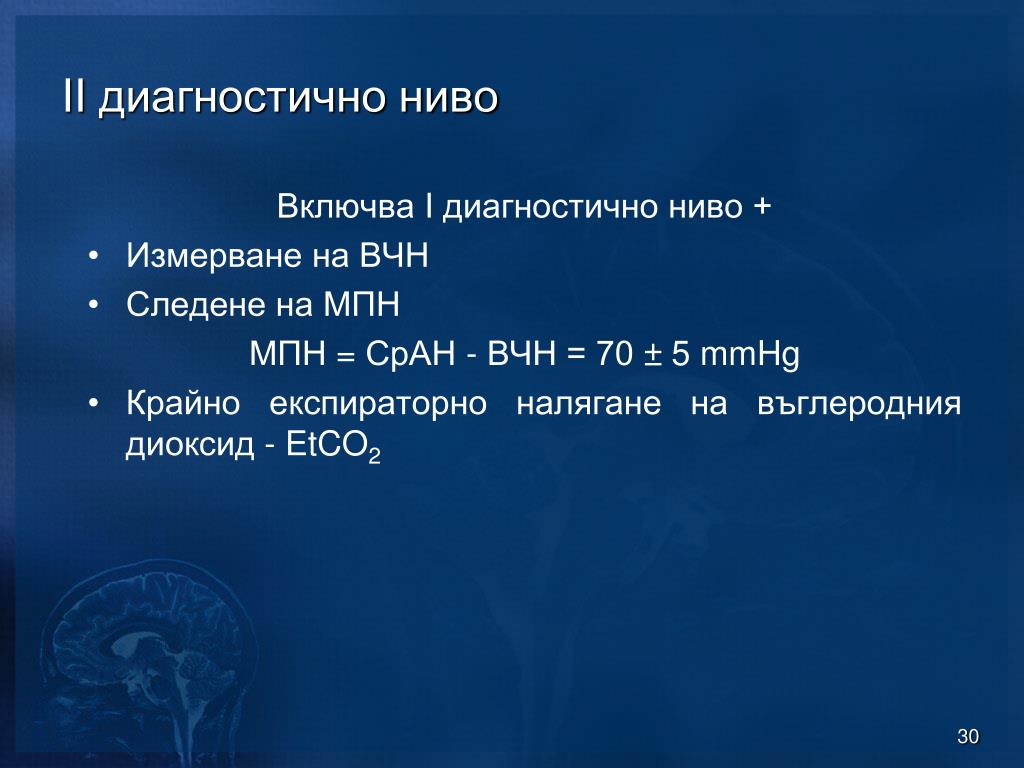 II диагностично ниво

Включва I диагностично ниво +

• Измерване на ВЧН
• Следене на МПН

МПН = СрАН - ВЧН = 70 ± 5 mmHg

• Крайно експираторно налягане на въглеродния диоксид - $EtCO_2$

30